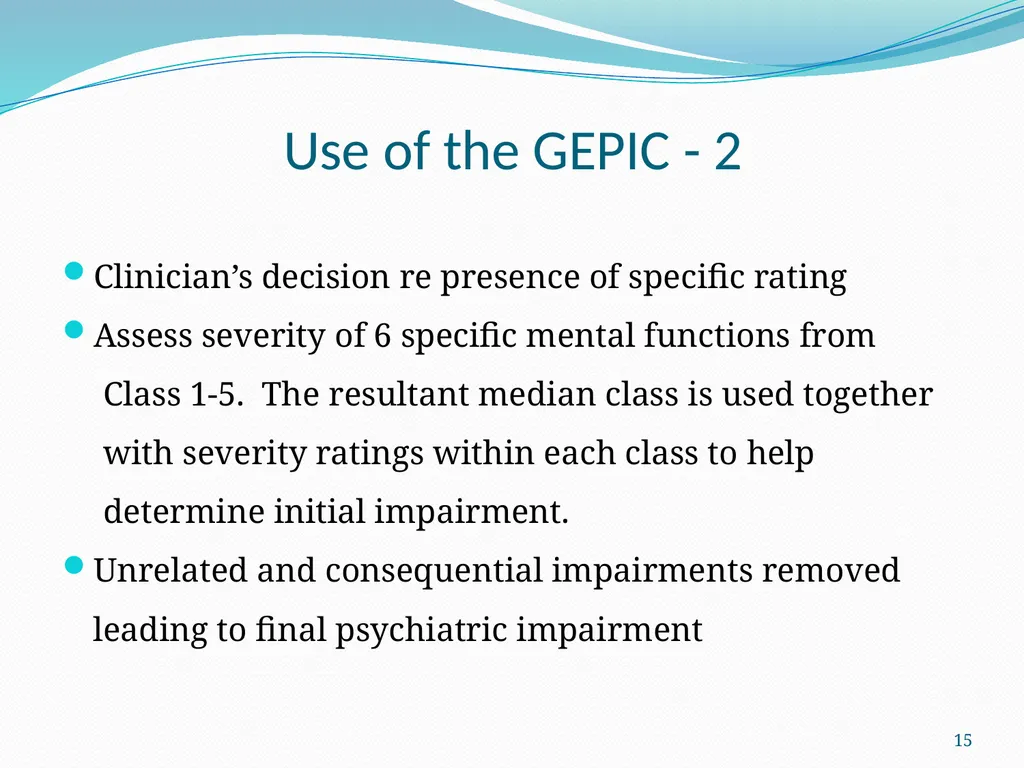 Use of the GEPIC - 2

Clinician’s decision re presence of specific rating

Assess severity of 6 specific mental functions from Class 1-5. The resultant median class is used together with severity ratings within each class to help determine initial impairment.

Unrelated and consequential impairments removed leading to final psychiatric impairment

15